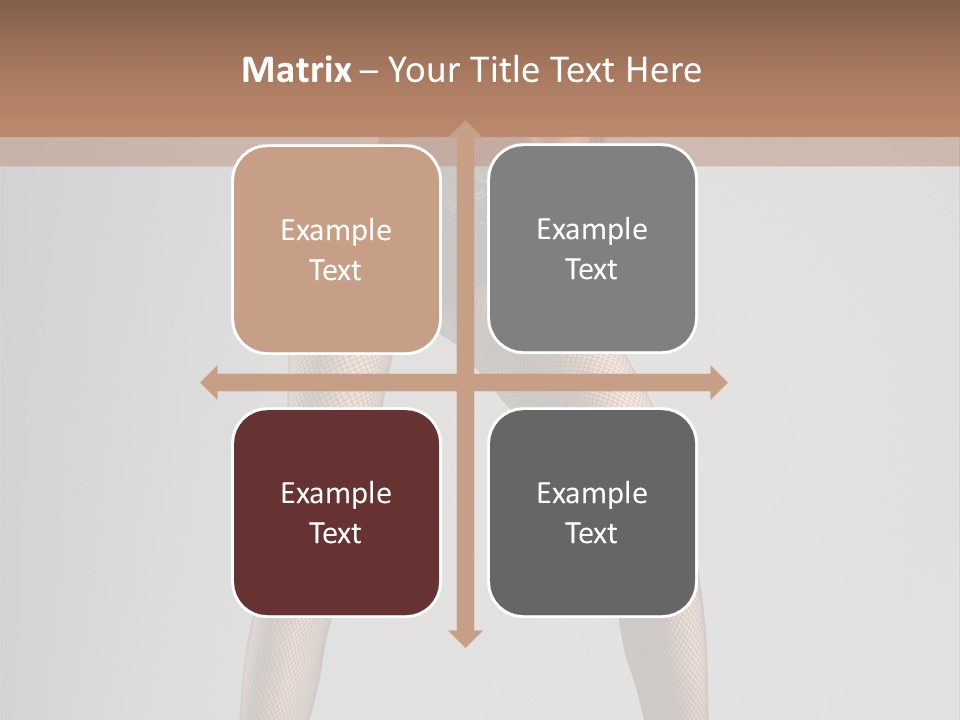 Matrix – Your Title Text Here

Example Text

Example Text

Example Text

Example Text